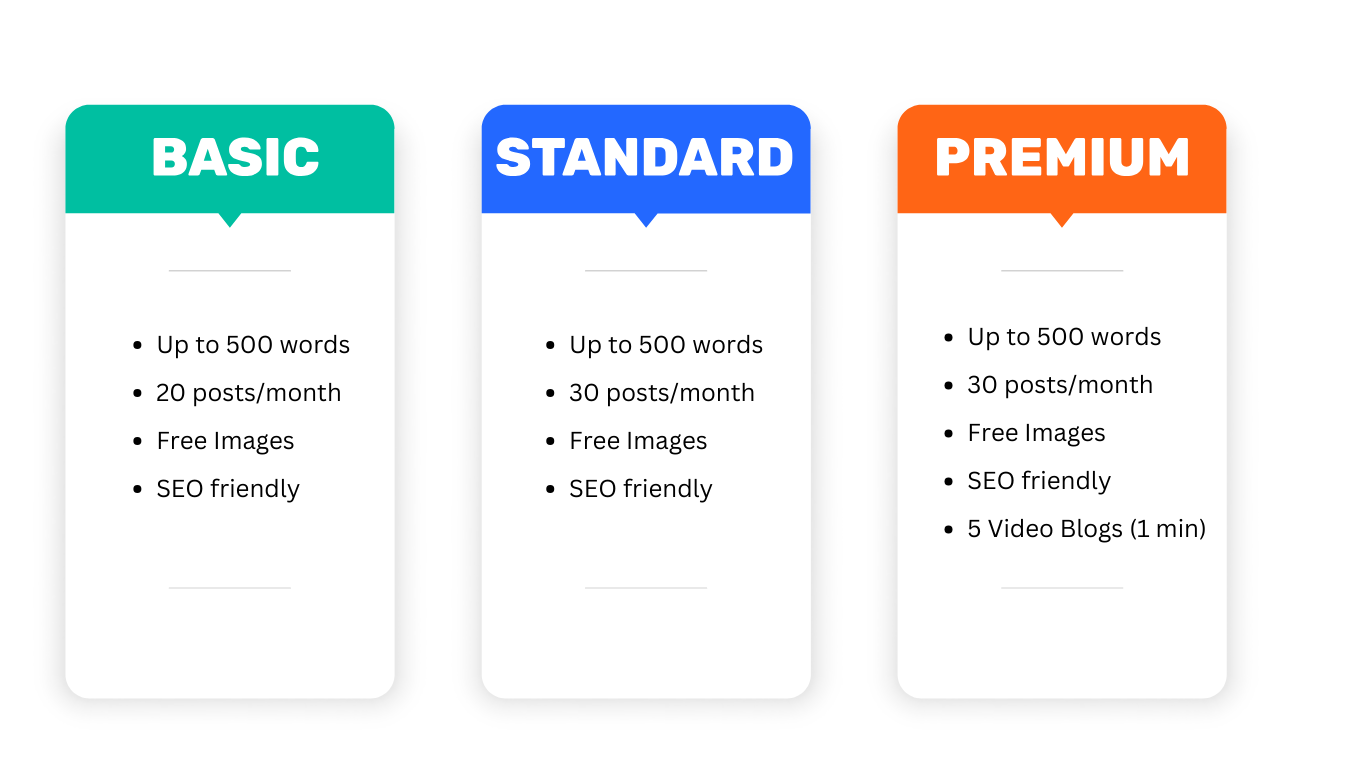 BASIC

- Up to 500 words
- 20 posts/month
- Free Images
- SEO friendly

STANDARD

- Up to 500 words
- 30 posts/month
- Free Images
- SEO friendly

PREMIUM

- Up to 500 words
- 30 posts/month
- Free Images
- SEO friendly
- 5 Video Blogs (1 min)